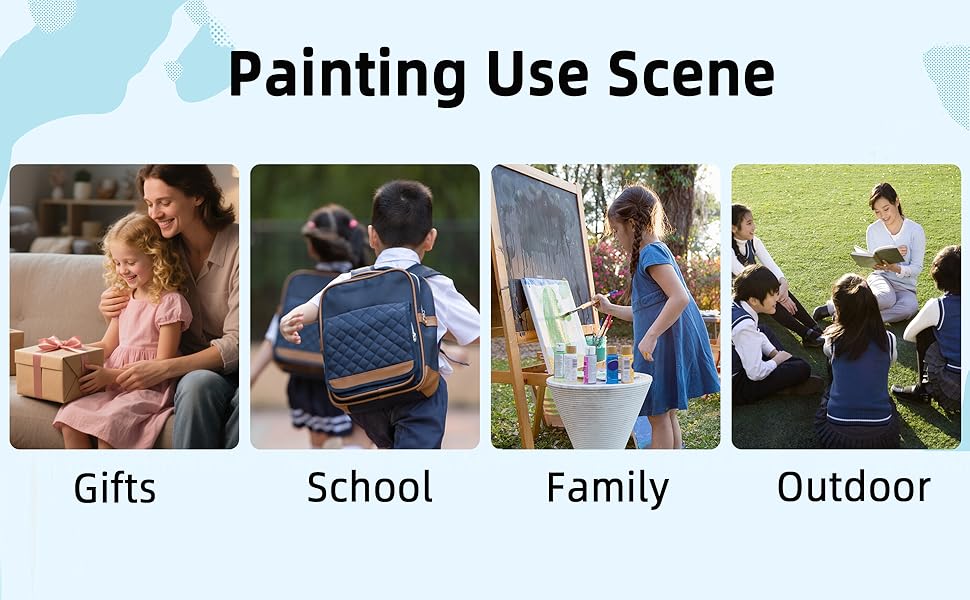 Painting Use Scene

Gifts

School

Family

Outdoor